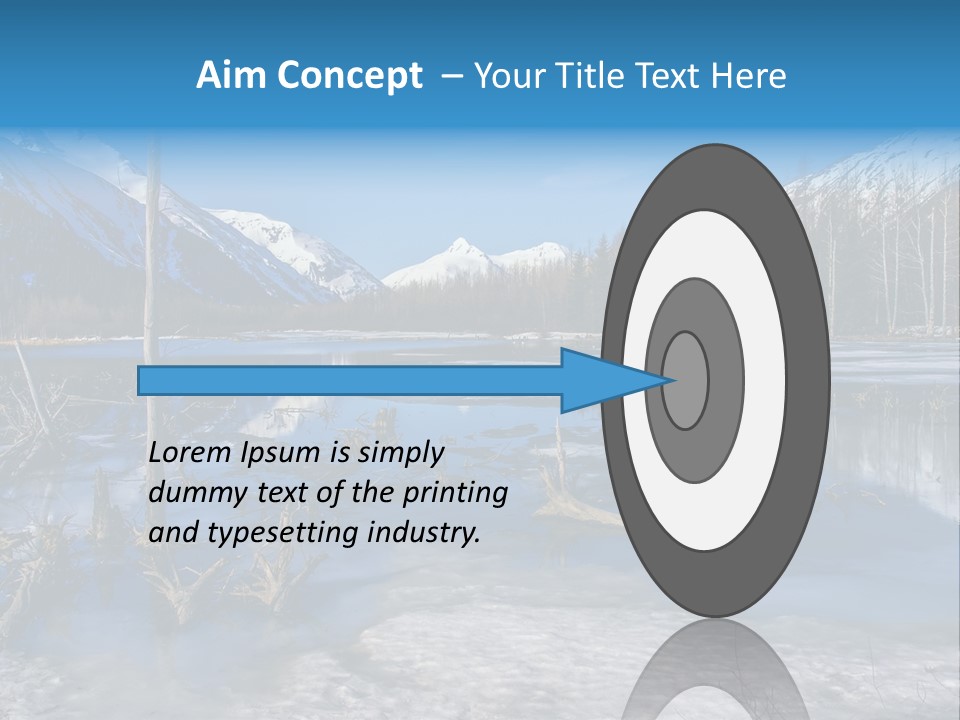 Aim Concept – Your Title Text Here

Lorem Ipsum is simply dummy text of the printing and typesetting industry.